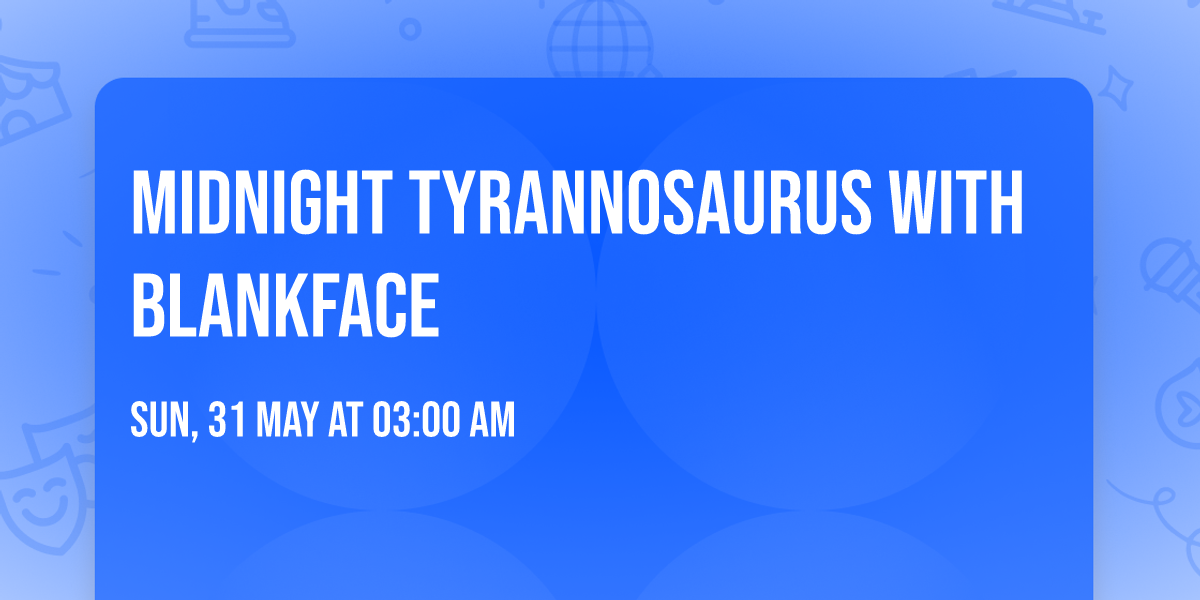 MIDNIGHT TYRANNOSAURUS WITH BLANKFACE

SUN, 31 MAY AT 03:00 AM